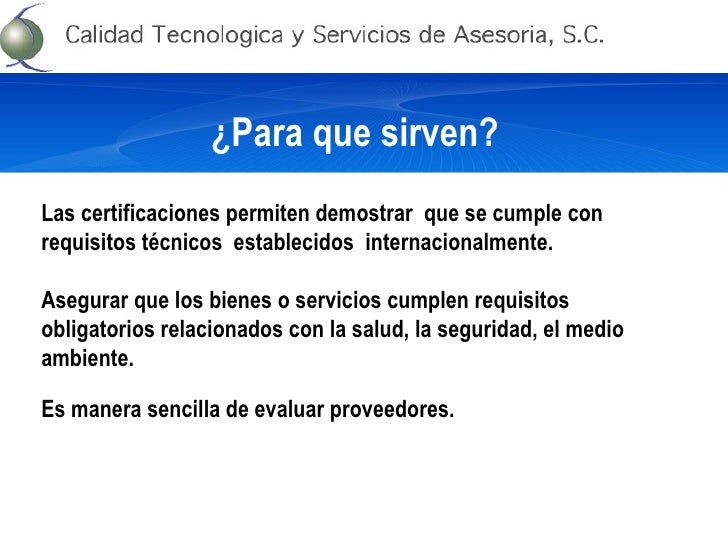 Calidad Tecnologica y Servicios de Asesoria, S.C.

¿Para que sirven?

Las certificaciones permiten demostrar que se cumple con requisitos técnicos establecidos internacionalmente.

Asegurar que los bienes o servicios cumplen requisitos obligatorios relacionados con la salud, la seguridad, el medio ambiente.

Es manera sencilla de evaluar proveedores.